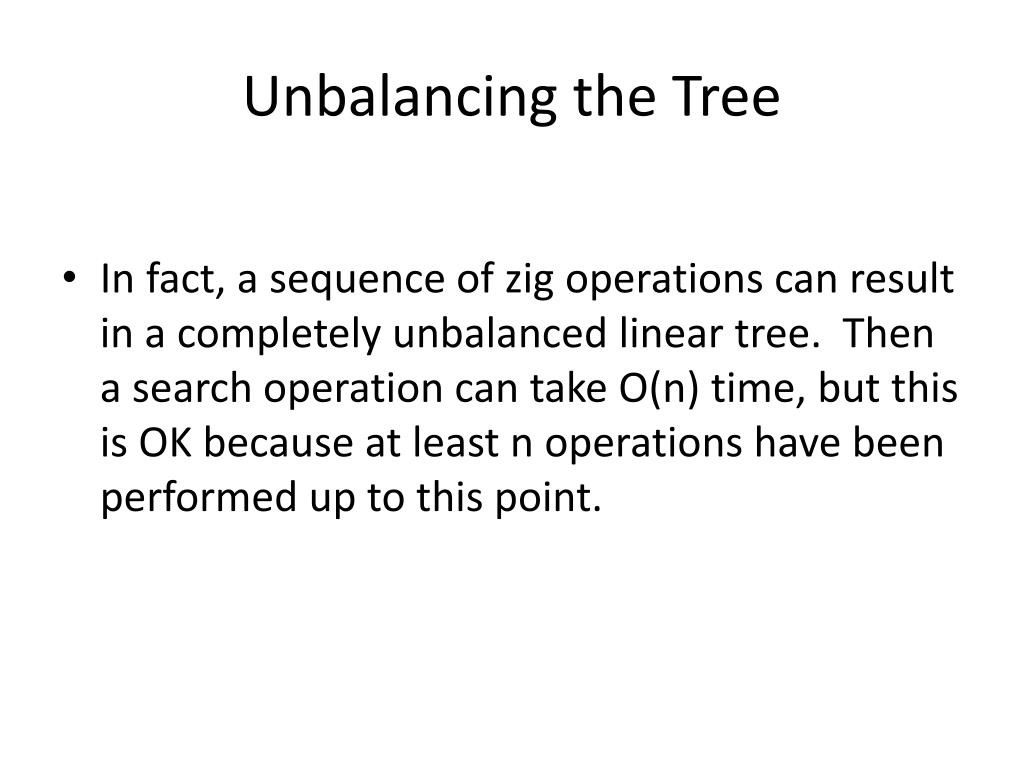 Unbalancing the Tree

• In fact, a sequence of zig operations can result in a completely unbalanced linear tree. Then a search operation can take O(n) time, but this is OK because at least n operations have been performed up to this point.